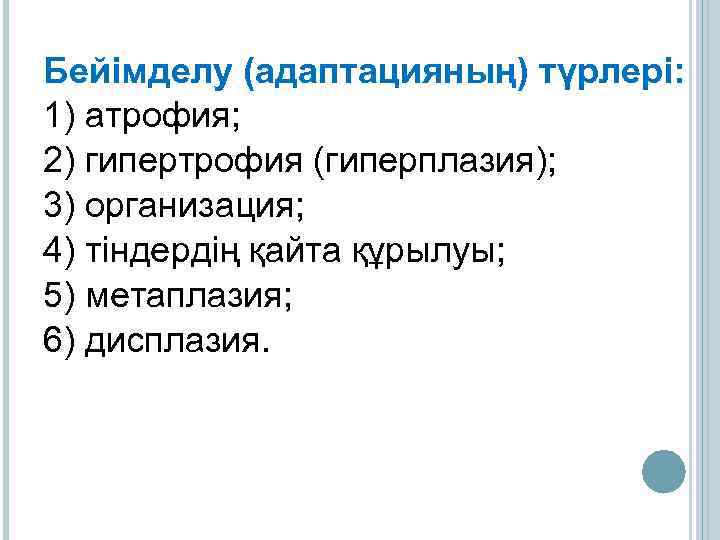 Бейімделу (адаптацияның) түрлері:
1) атрофия;
2) гипертрофия (гиперплазия);
3) организация;
4) тіндердің қайта құрылуы;
5) метаплазия;
6) дисплазия.